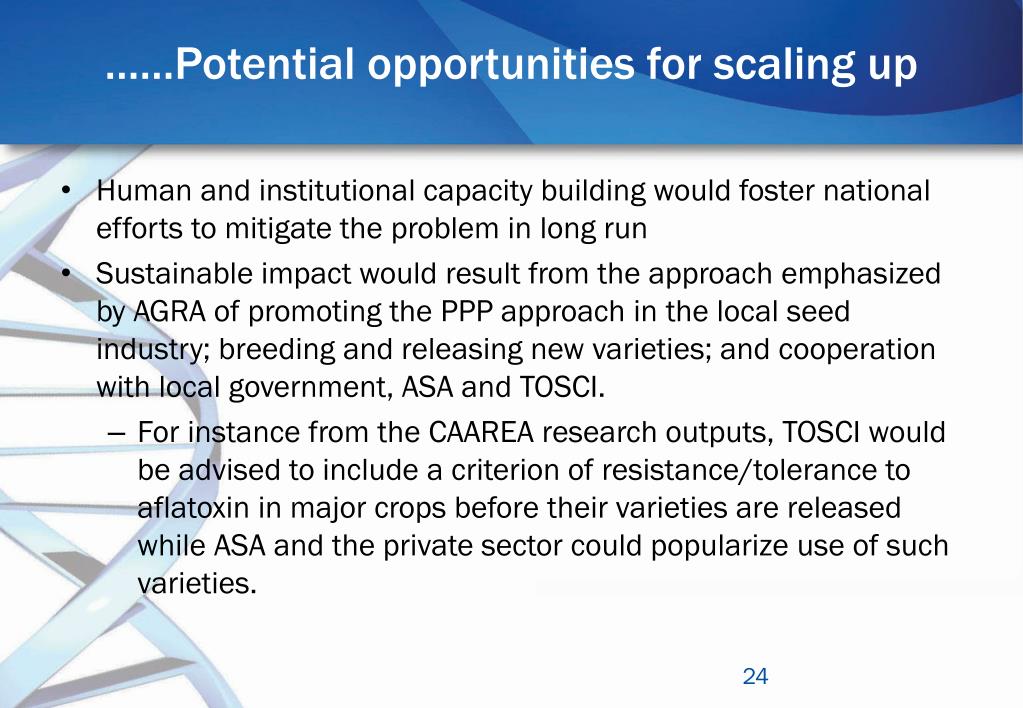 ……Potential opportunities for scaling up

• Human and institutional capacity building would foster national efforts to mitigate the problem in long run
• Sustainable impact would result from the approach emphasized by AGRA of promoting the PPP approach in the local seed industry; breeding and releasing new varieties; and cooperation with local government, ASA and TOSCI.
– For instance from the CAAREA research outputs, TOSCI would be advised to include a criterion of resistance/tolerance to aflatoxin in major crops before their varieties are released while ASA and the private sector could popularize use of such varieties.

24